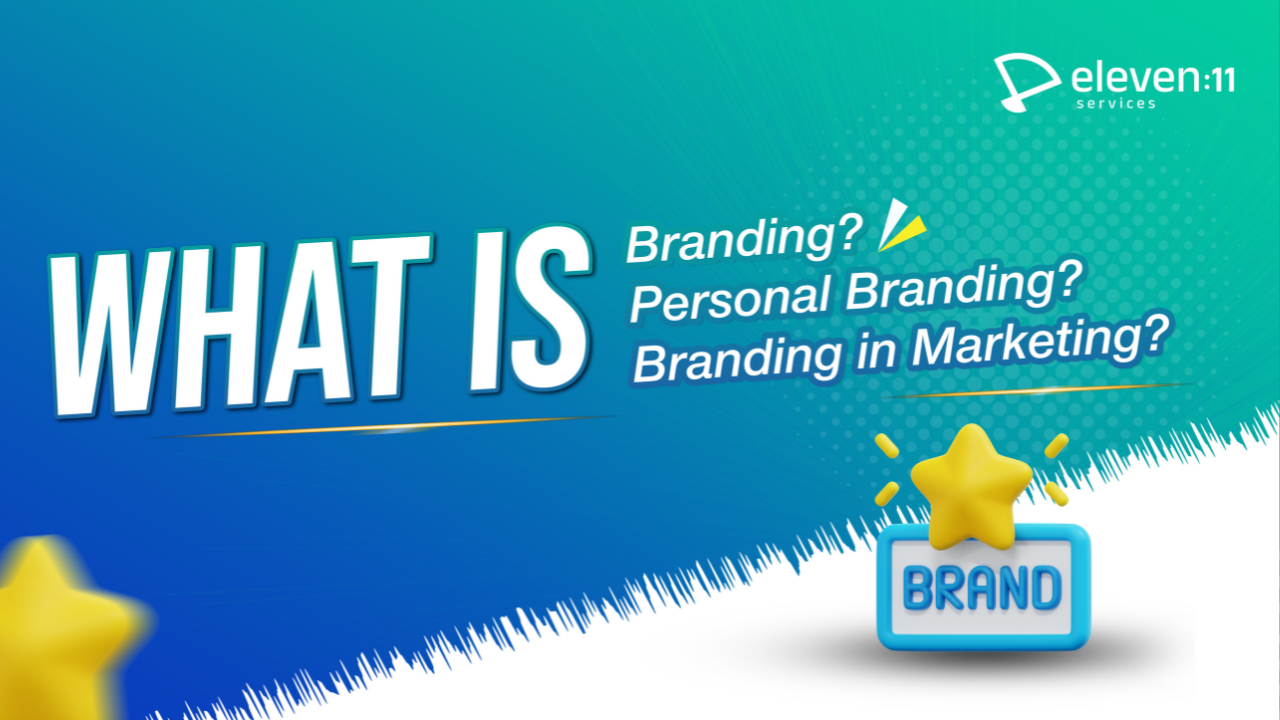 eleven:11
services

WHAT IS

Branding?
Personal Branding?
Branding in Marketing?

BRAND